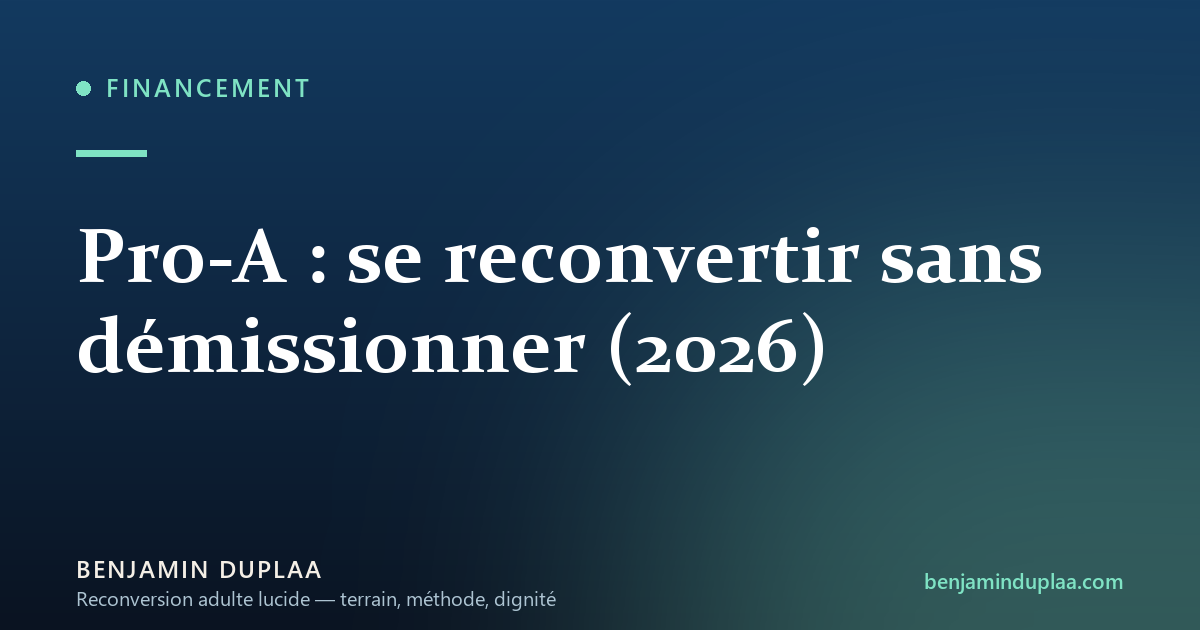 FINANCEMENT

Pro-A : se reconvertir sans démissionner (2026)

BENJAMIN DUPLAA
Reconversion adulte lucide — terrain, méthode, dignité

benjaminduplaa.com